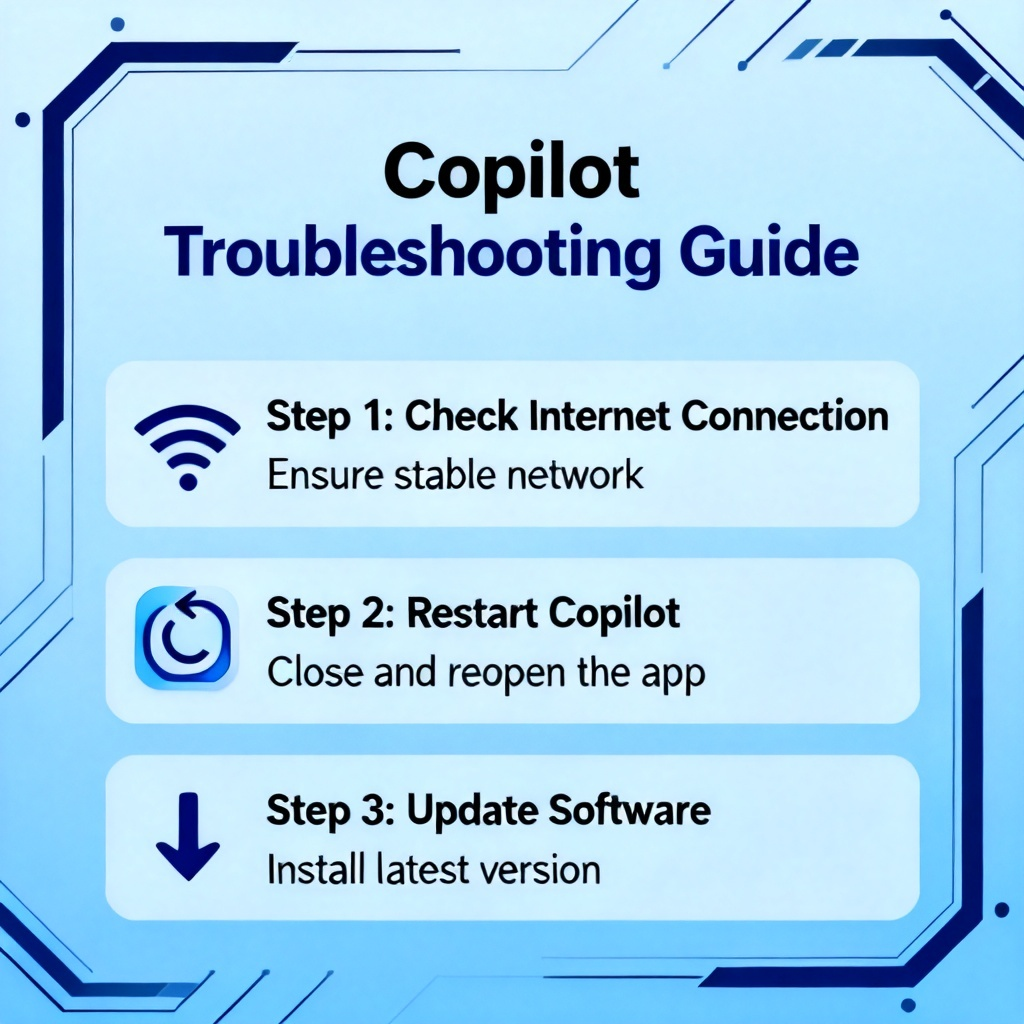 Copilot
Troubleshooting Guide

Step 1: Check Internet Connection
Ensure stable network

Step 2: Restart Copilot
Close and reopen the app

Step 3: Update Software
Install latest version